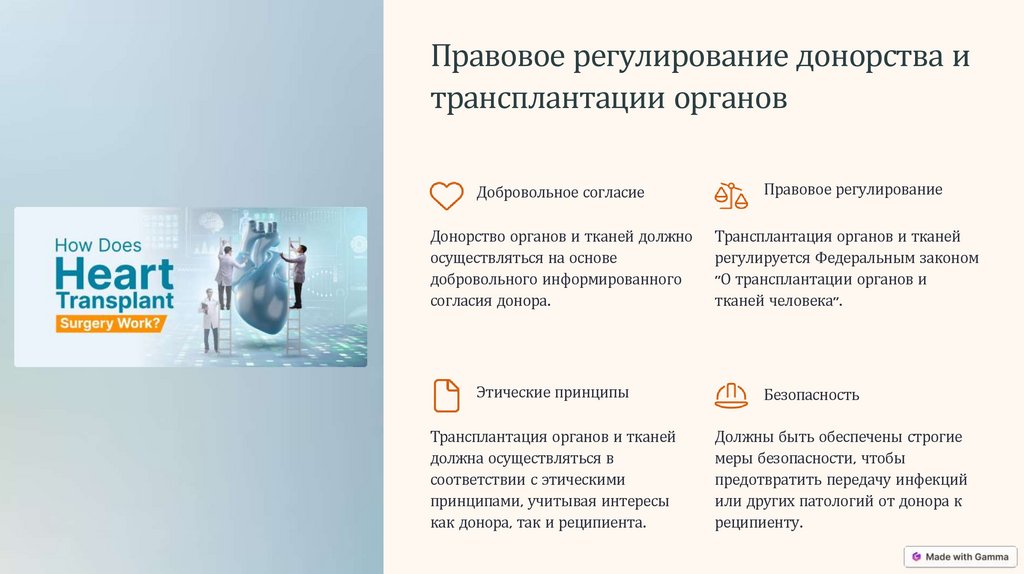 How Does Heart Transplant Surgery Work?

Правовое регулирование донорства и трансплантации органов

Добровольное согласие

Донорство органов и тканей должно осуществляться на основе добровольного информированного согласия донора.

Правовое регулирование

Трансплантация органов и тканей регулируется Федеральным законом "О трансплантации органов и тканей человека".

Этические принципы

Трансплантация органов и тканей должна осуществляться в соответствии с этическими принципами, учитывая интересы как донора, так и реципиента.

Безопасность

Должны быть обеспечены строгие меры безопасности, чтобы предотвратить передачу инфекций или других патологий от донора к реципиенту.

Made with Gamma